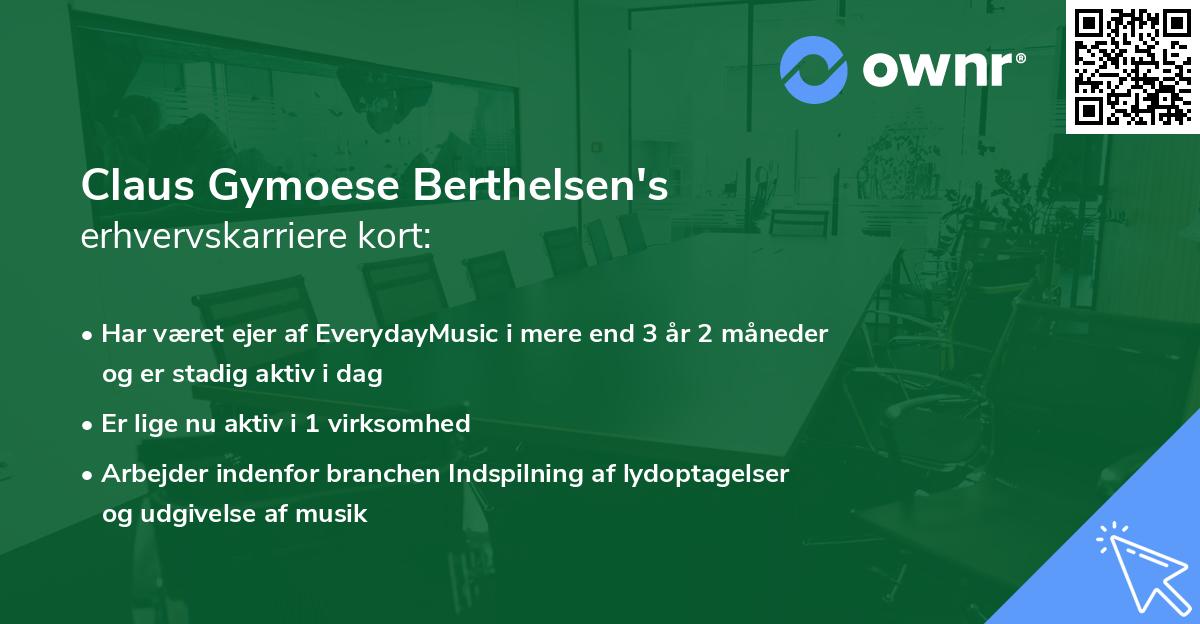 ownr®

Claus Gymoese Berthelsen's
erhvervskarriere kort:

• Har været ejer af EverydayMusic i mere end 3 år 2 måneder og er stadig aktiv i dag

• Er lige nu aktiv i 1 virksomhed

• Arbejder indenfor branchen Indspilning af lydoptagelser og udgivelse af musik